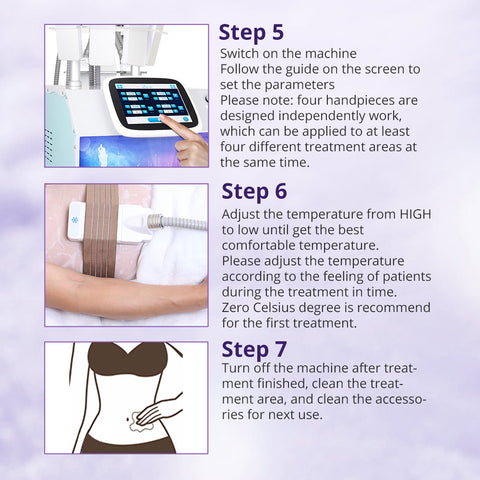 Step 5
Switch on the machine
Follow the guide on the screen to set the parameters
Please note: four handpieces are designed independently work, which can be applied to at least four different treatment areas at the same time.

Step 6
Adjust the temperature from HIGH to low until get the best comfortable temperature.
Please adjust the temperature according to the feeling of patients during the treatment in time.
Zero Celsius degree is recommend for the first treatment.

Step 7
Turn off the machine after treatment finished, clean the treatment area, and clean the accessories for next use.